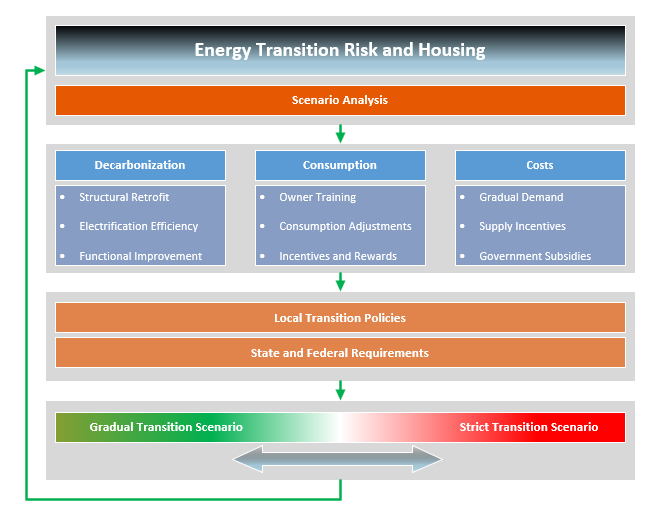 Energy Transition Risk and Housing

Scenario Analysis

Decarbonization
- Structural Retrofit
- Electrification Efficiency
- Functional Improvement

Consumption
- Owner Training
- Consumption Adjustments
- Incentives and Rewards

Costs
- Gradual Demand
- Supply Incentives
- Government Subsidies

Local Transition Policies

State and Federal Requirements

Gradual Transition Scenario

Strict Transition Scenario